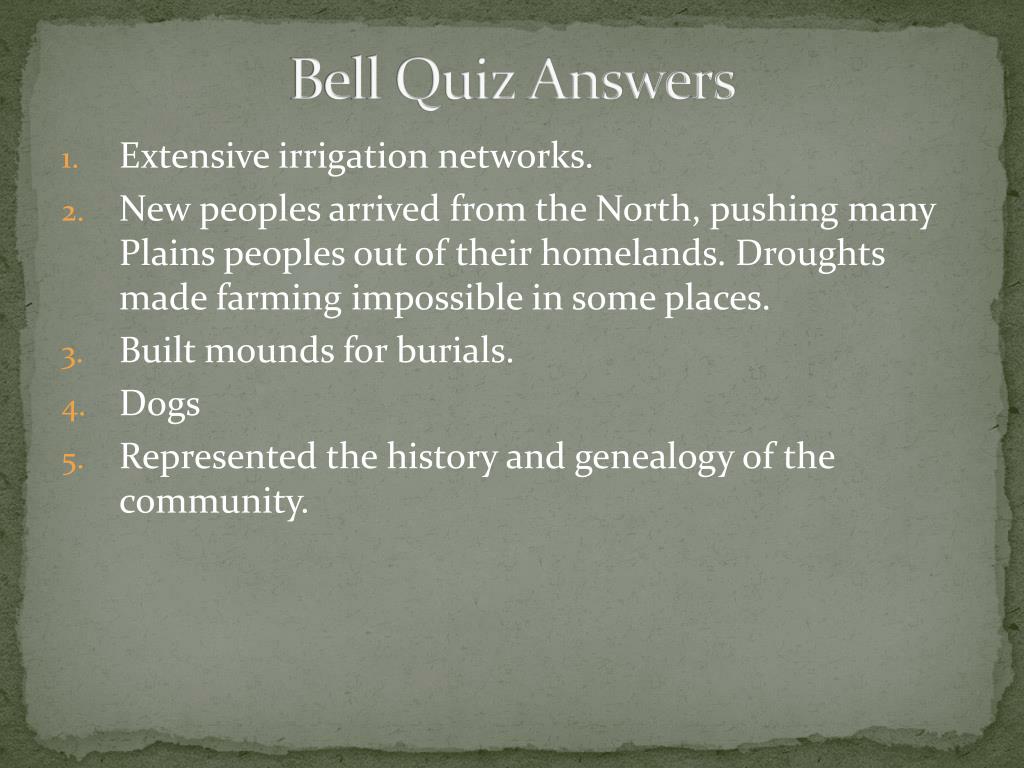 Bell Quiz Answers

1. Extensive irrigation networks.
2. New peoples arrived from the North, pushing many Plains peoples out of their homelands. Droughts made farming impossible in some places.
3. Built mounds for burials.
4. Dogs
5. Represented the history and genealogy of the community.